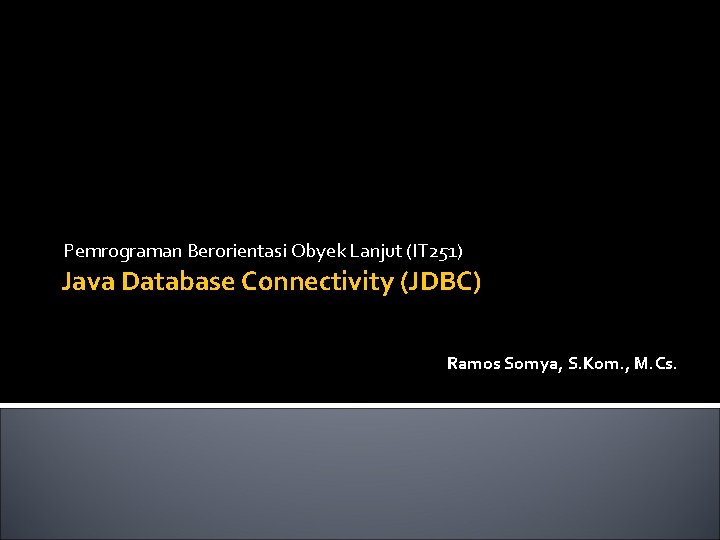 Pemrograman Berorientasi Obyek Lanjut (IT251)

Java Database Connectivity (JDBC)

Ramos Somya, S.Kom., M.Cs.